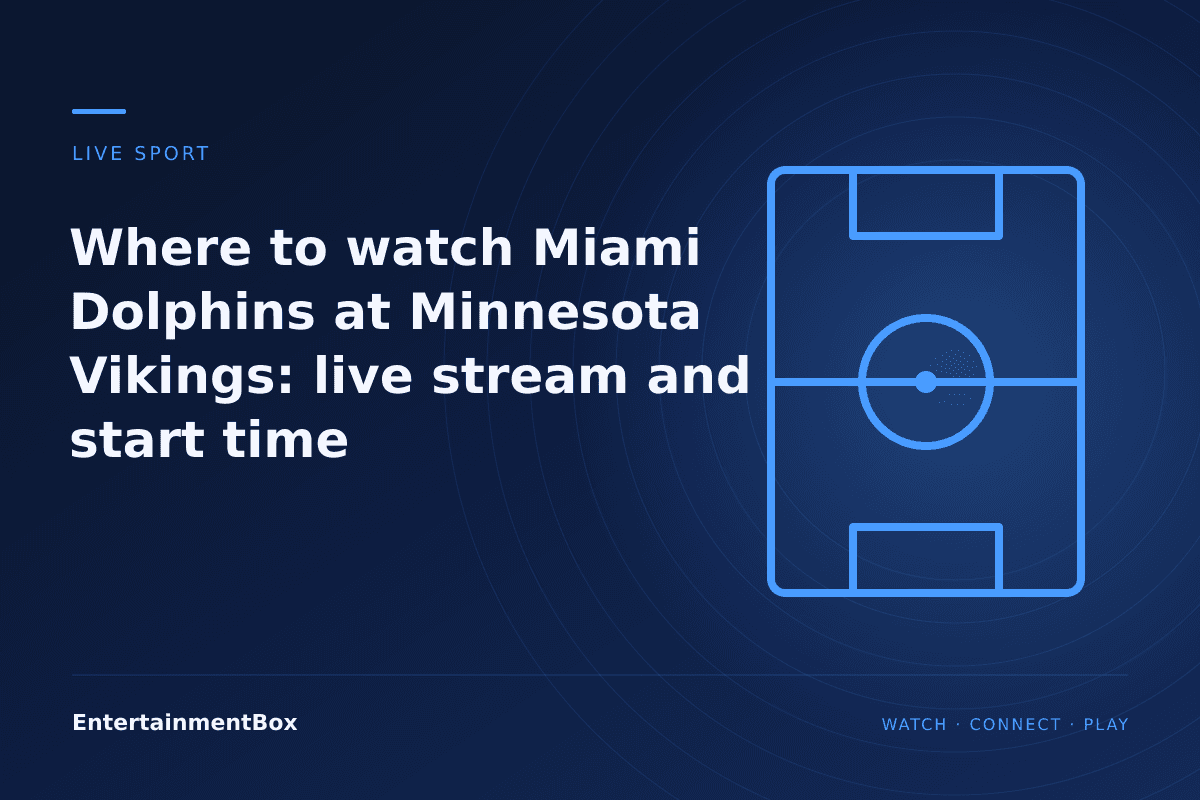 LIVE SPORT

Where to watch Miami Dolphins at Minnesota Vikings: live stream and start time

EntertainmentBox

WATCH · CONNECT · PLAY